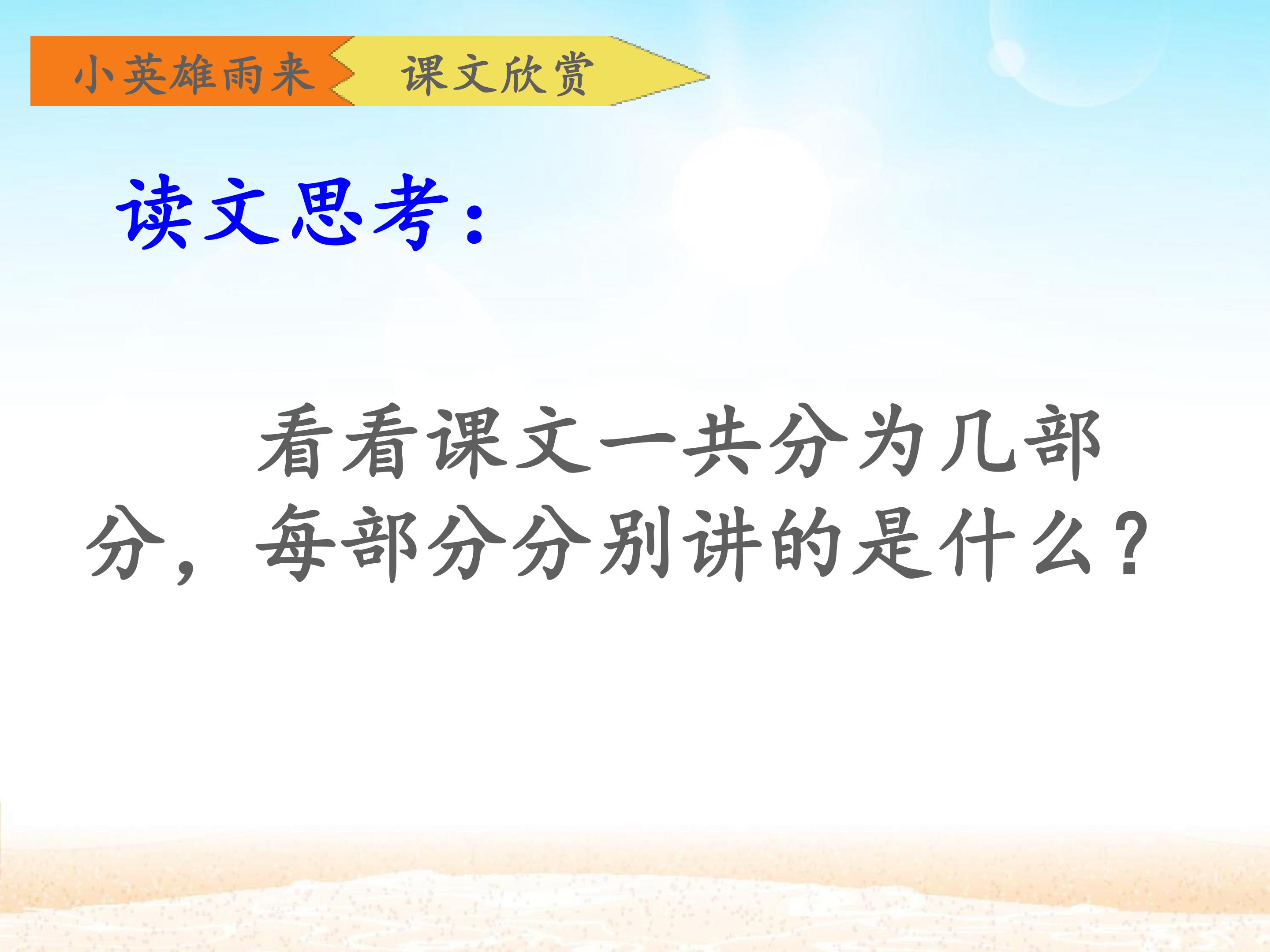 小英雄雨来 课文欣赏

读文思考：

看看课文一共分为几部分，每部分分别讲的是什么？